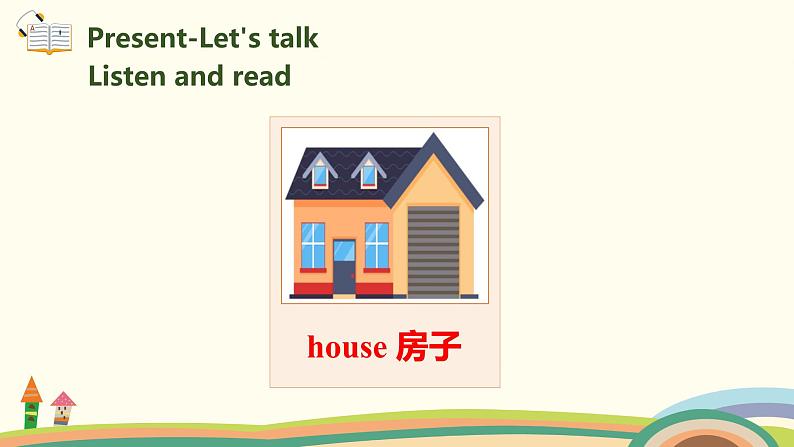 Present-Let's talk
Listen and read

house 房子